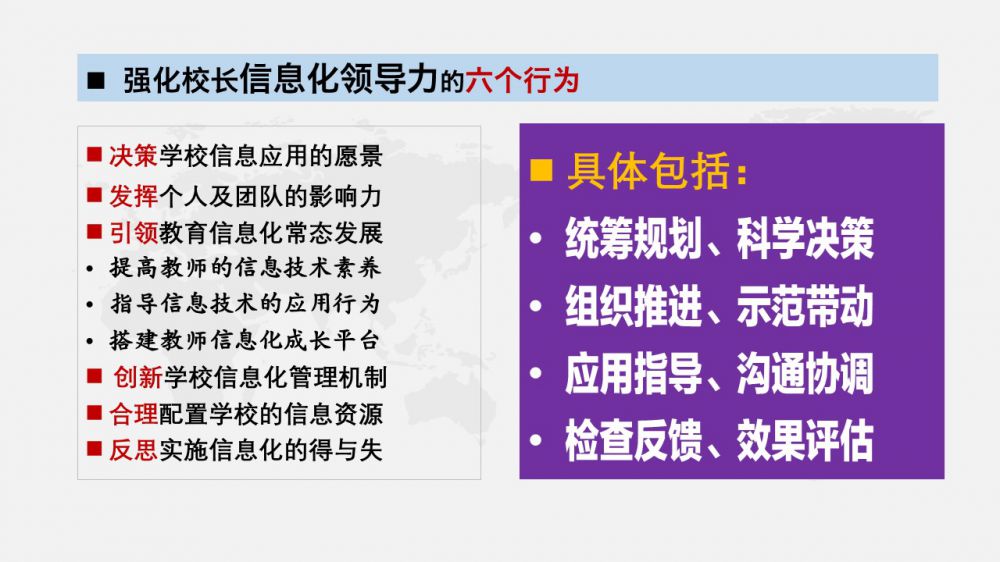 ■ 强化校长信息化领导力的六个行为

■ 决策学校信息应用的愿景
■ 发挥个人及团队的影响力
■ 引领教育信息化常态发展
• 提高教师的信息技术素养
• 指导信息技术的应用行为
• 搭建教师信息化成长平台
■ 创新学校信息化管理机制
■ 合理配置学校的信息资源
■ 反思实施信息化的得与失

■ 具体包括：
• 统筹规划、科学决策
• 组织推进、示范带动
• 应用指导、沟通协调
• 检查反馈、效果评估